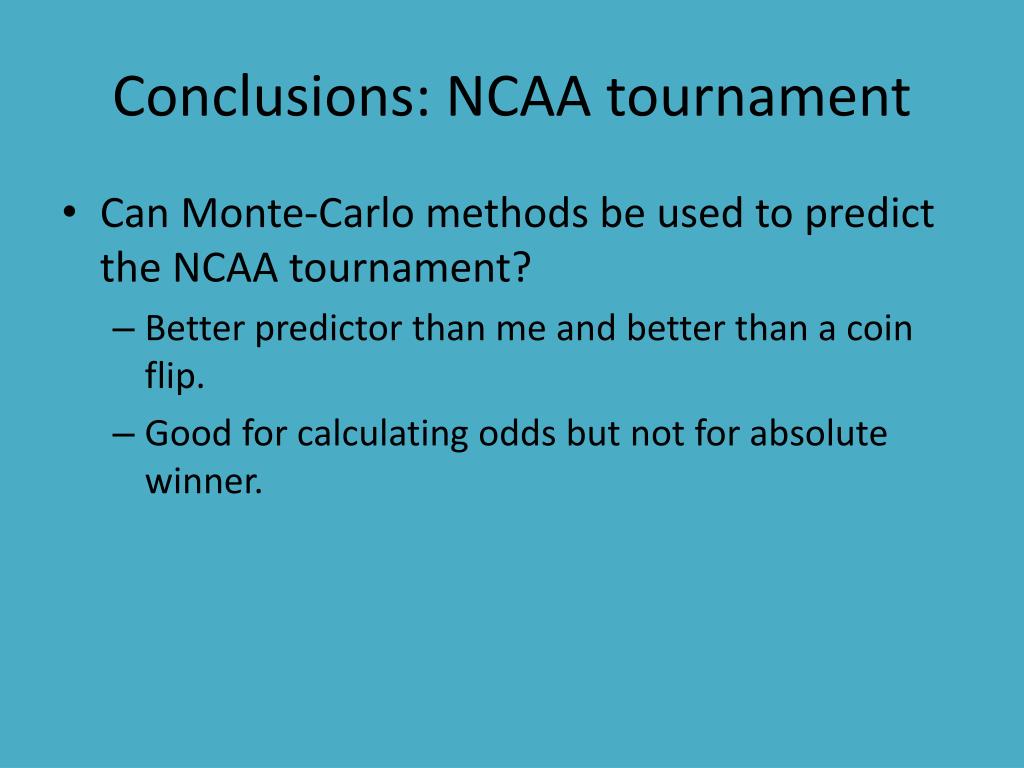 Conclusions: NCAA tournament

• Can Monte-Carlo methods be used to predict the NCAA tournament?
– Better predictor than me and better than a coin flip.
– Good for calculating odds but not for absolute winner.